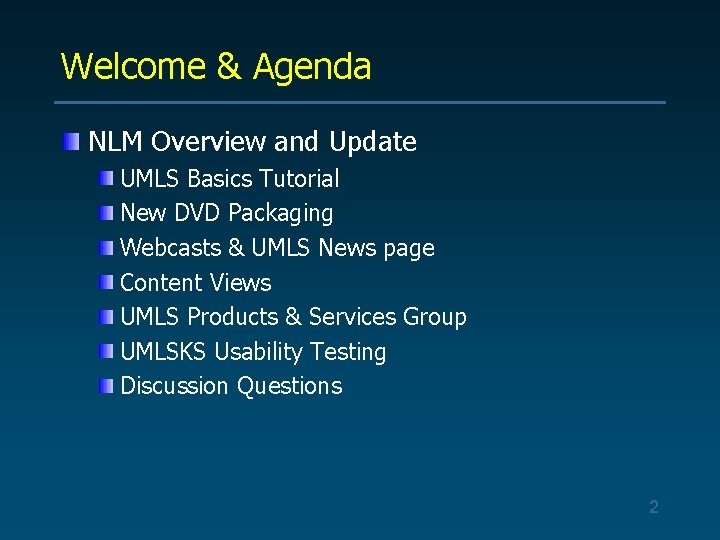 Welcome & Agenda

NLM Overview and Update

UMLS Basics Tutorial

New DVD Packaging

Webcasts & UMLS News page

Content Views

UMLS Products & Services Group

UMLSKS Usability Testing

Discussion Questions

2